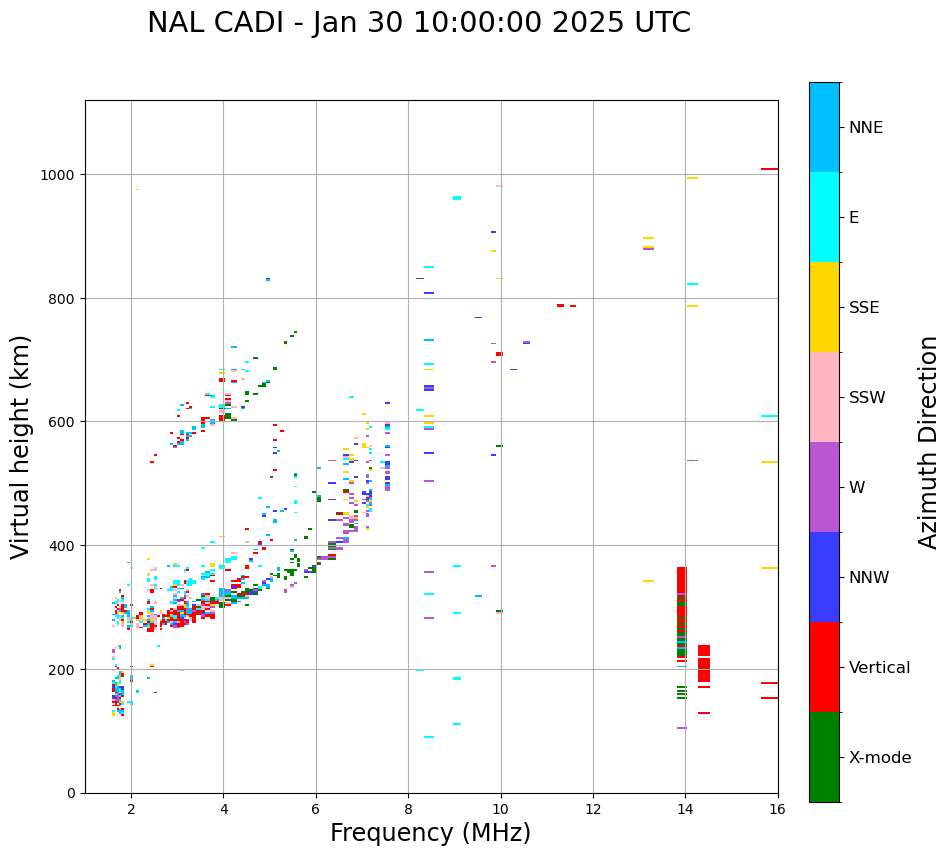 NAL CADI - Jan 30 10:00:00 2025 UTC

Virtual height (km)

1000
800
600
400
200
0

2
4
6
8
10
12
14
16

Frequency (MHz)

NNE
E
SSE
SSW
W
NNW
Vertical
X-mode

Azimuth Direction